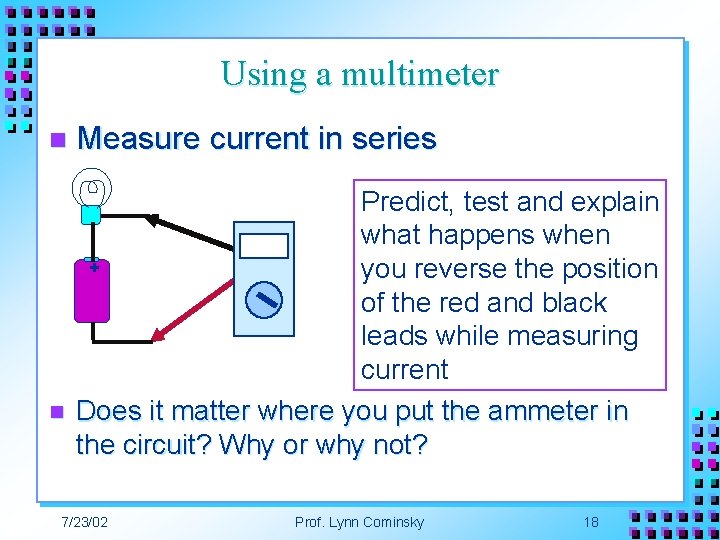 Using a multimeter

Measure current in series

+

Predict, test and explain what happens when you reverse the position of the red and black leads while measuring current

Does it matter where you put the ammeter in the circuit? Why or why not?

7/23/02

Prof. Lynn Cominsky

18